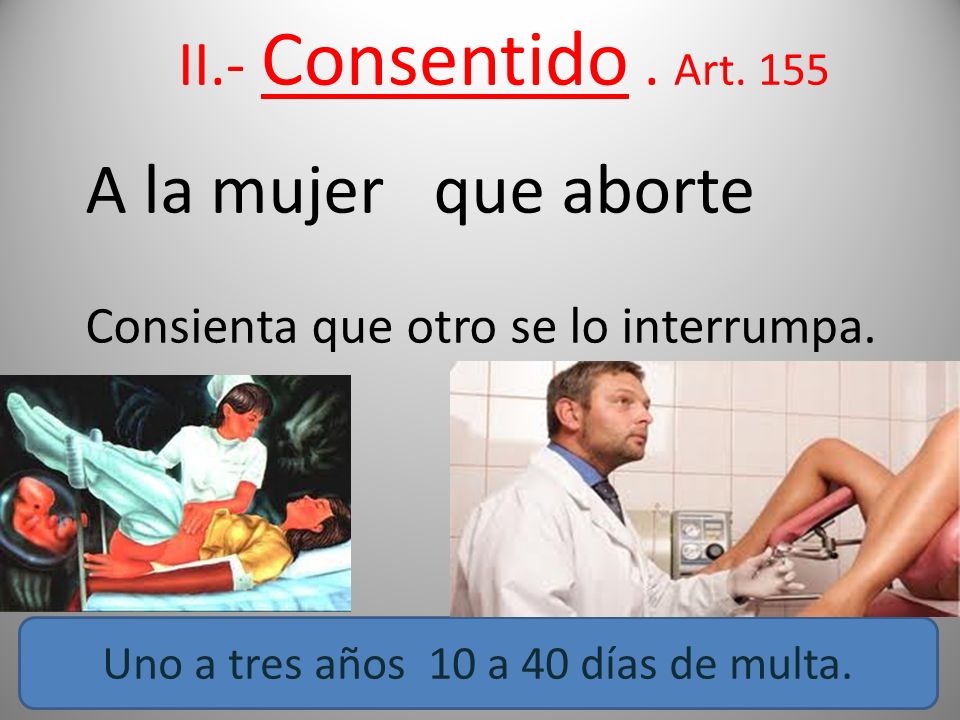 II.- Consentido . Art. 155

A la mujer que aborte

Consienta que otro se lo interrumpa.

Uno a tres años 10 a 40 días de multa.